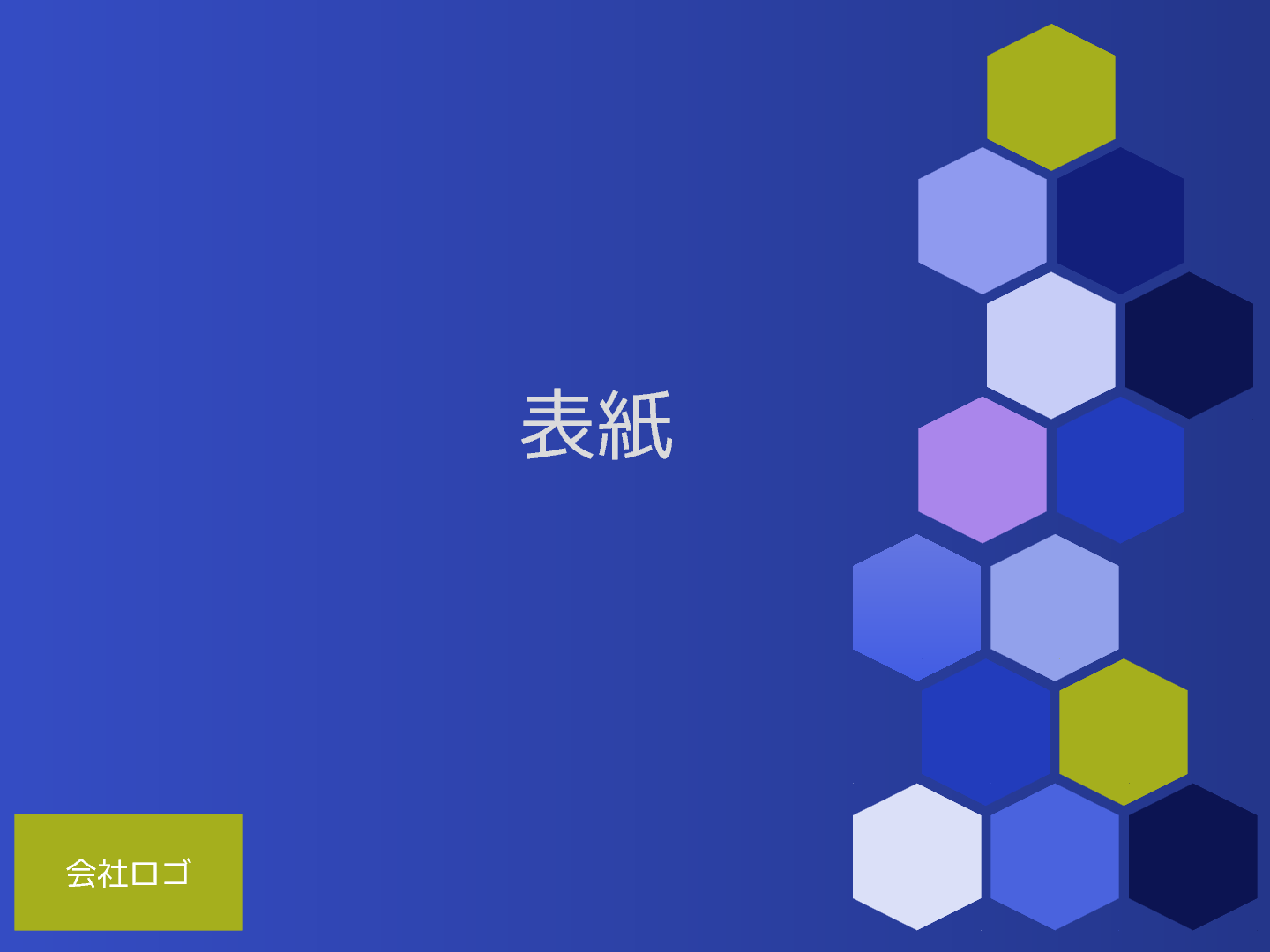 表紙

会社ロゴ